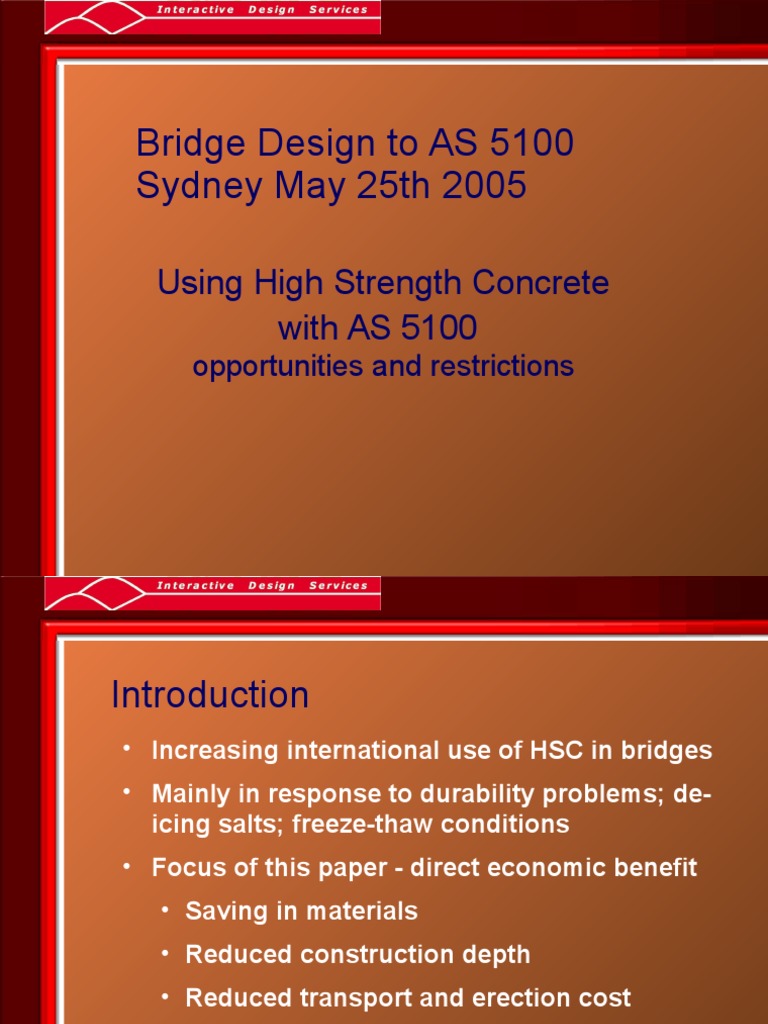 Interactive Design Services

Bridge Design to AS 5100
Sydney May 25th 2005

Using High Strength Concrete with AS 5100
opportunities and restrictions

Interactive Design Services

Introduction

• Increasing international use of HSC in bridges
• Mainly in response to durability problems; de-icing salts; freeze-thaw conditions
• Focus of this paper - direct economic benefit
  • Saving in materials
  • Reduced construction depth
  • Reduced transport and erection cost